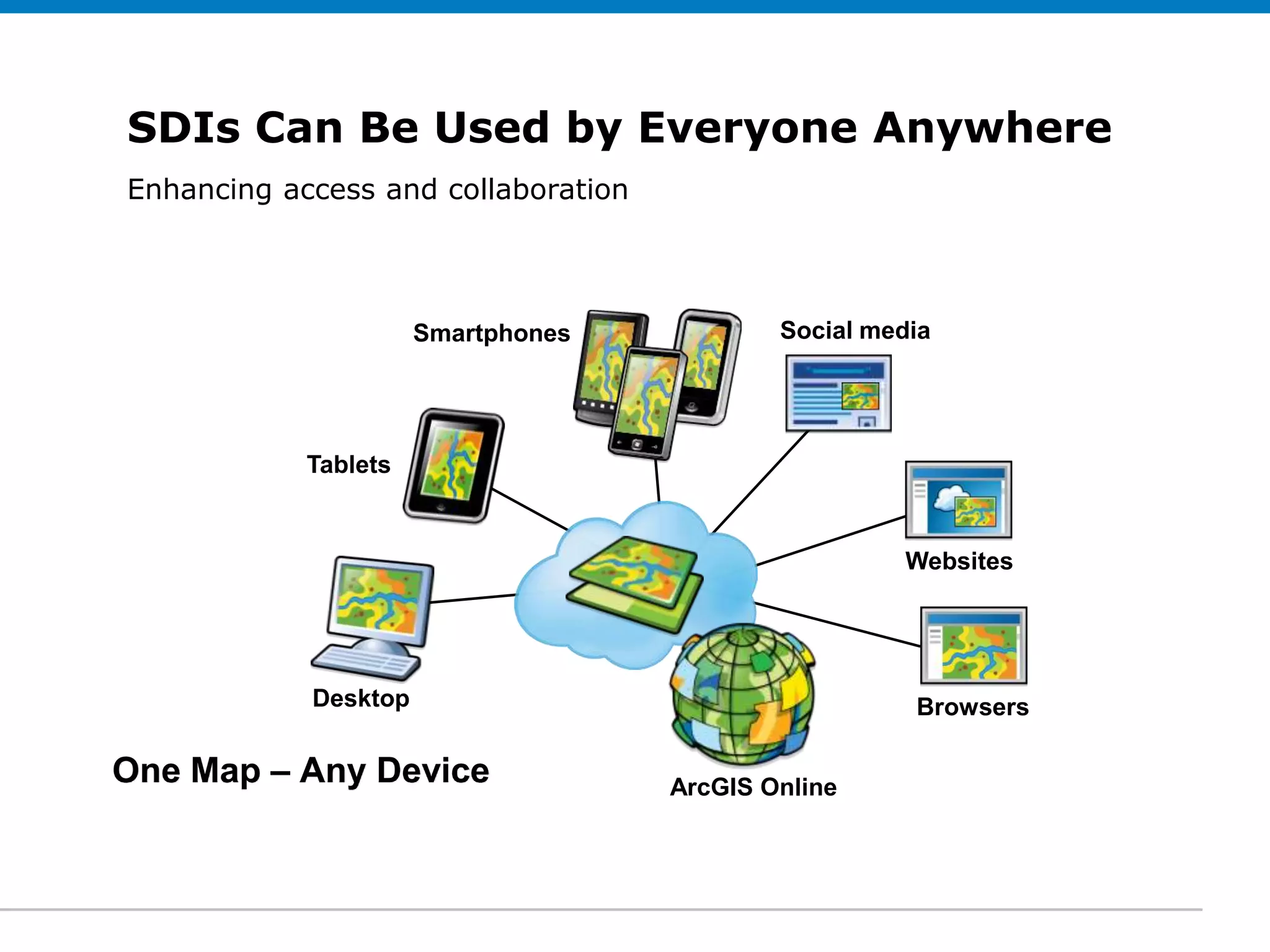 SDIs Can Be Used by Everyone Anywhere

Enhancing access and collaboration

Smartphones

Social media

Tablets

Websites

Desktop

Browsers

One Map – Any Device

ArcGIS Online